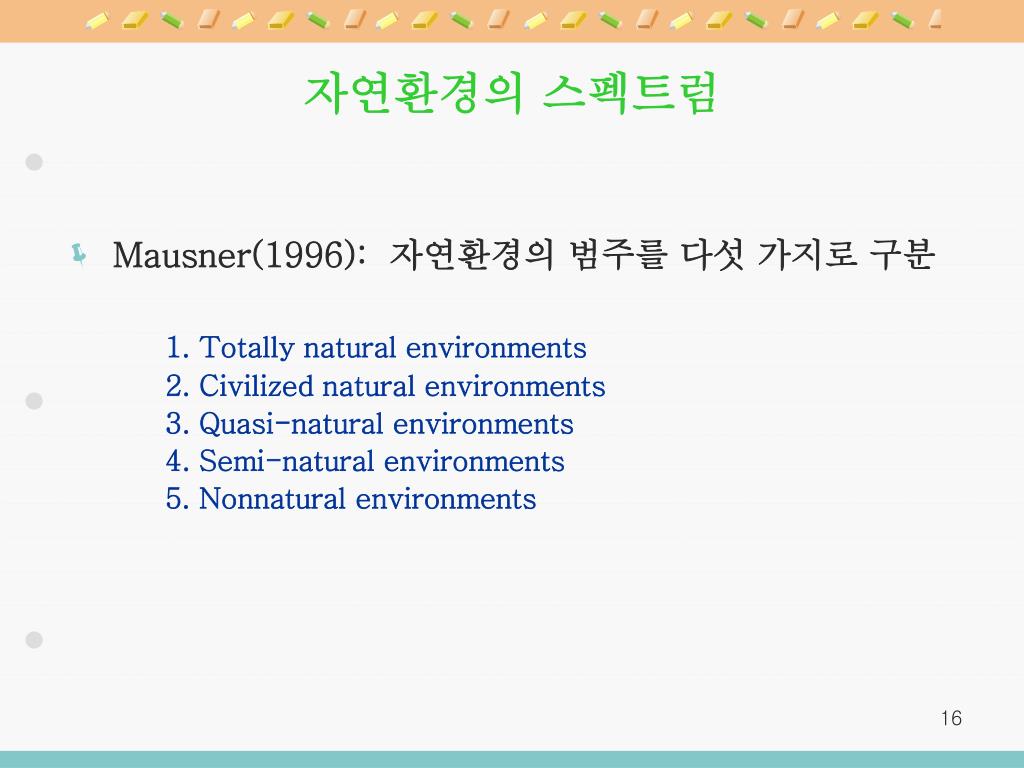 자연환경의 스펙트럼

Mausner(1996): 자연환경의 범주를 다섯 가지로 구분

1. Totally natural environments
2. Civilized natural environments
3. Quasi-natural environments
4. Semi-natural environments
5. Nonnatural environments

16